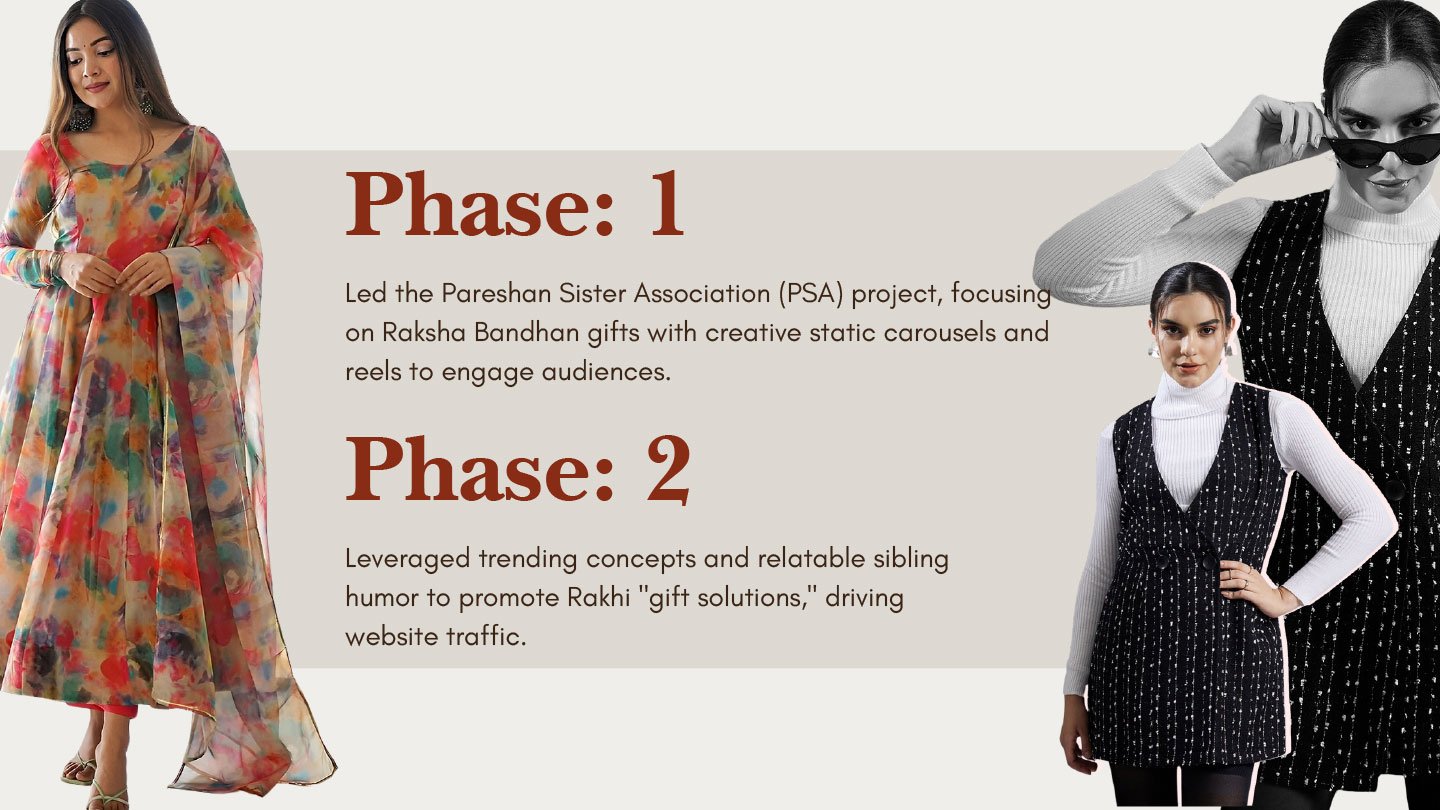 Phase: 1

Led the Pareshan Sister Association (PSA) project, focusing on Raksha Bandhan gifts with creative static carousels and reels to engage audiences.

Phase: 2

Leveraged trending concepts and relatable sibling humor to promote Rakhi "gift solutions," driving website traffic.